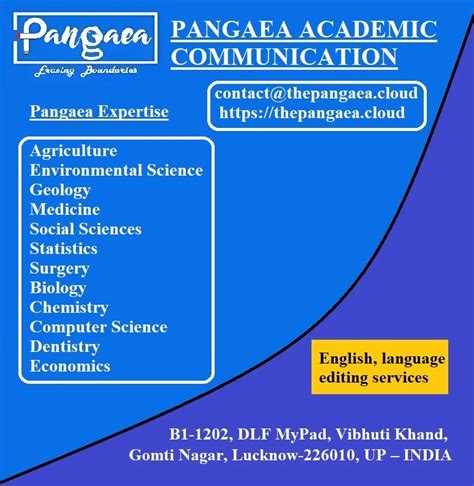 Pangaea
Erasing Boundaries

PANGAEA ACADEMIC COMMUNICATION

contact@thepangaea.cloud
https://thepangaea.cloud

Pangaea Expertise

Agriculture
Environmental Science
Geology
Medicine
Social Sciences
Statistics
Surgery
Biology
Chemistry
Computer Science
Dentistry
Economics

English, language editing services

B1-1202, DLF MyPad, Vibhuti Khand,
Gomti Nagar, Lucknow-226010, UP – INDIA